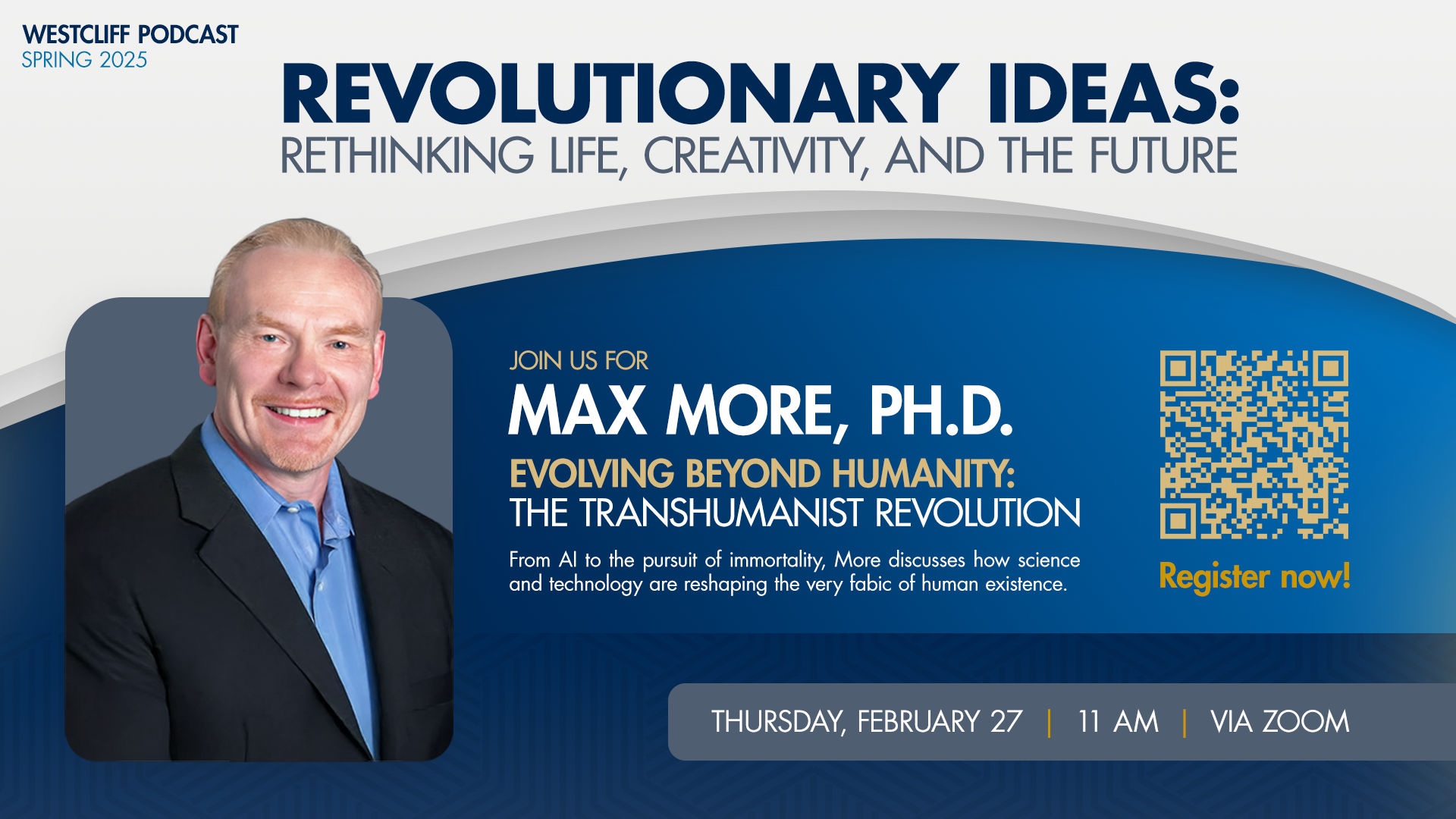 WESTCLIFF PODCAST
SPRING 2025

REVOLUTIONARY IDEAS:
RETHINKING LIFE, CREATIVITY, AND THE FUTURE

JOIN US FOR
MAX MORE, PH.D.
EVOLVING BEYOND HUMANITY:
THE TRANSHUMANIST REVOLUTION

From AI to the pursuit of immortality, More discusses how science and technology are reshaping the very fabic of human existence.

Register now!

THURSDAY, FEBRUARY 27 | 11 AM | VIA ZOOM